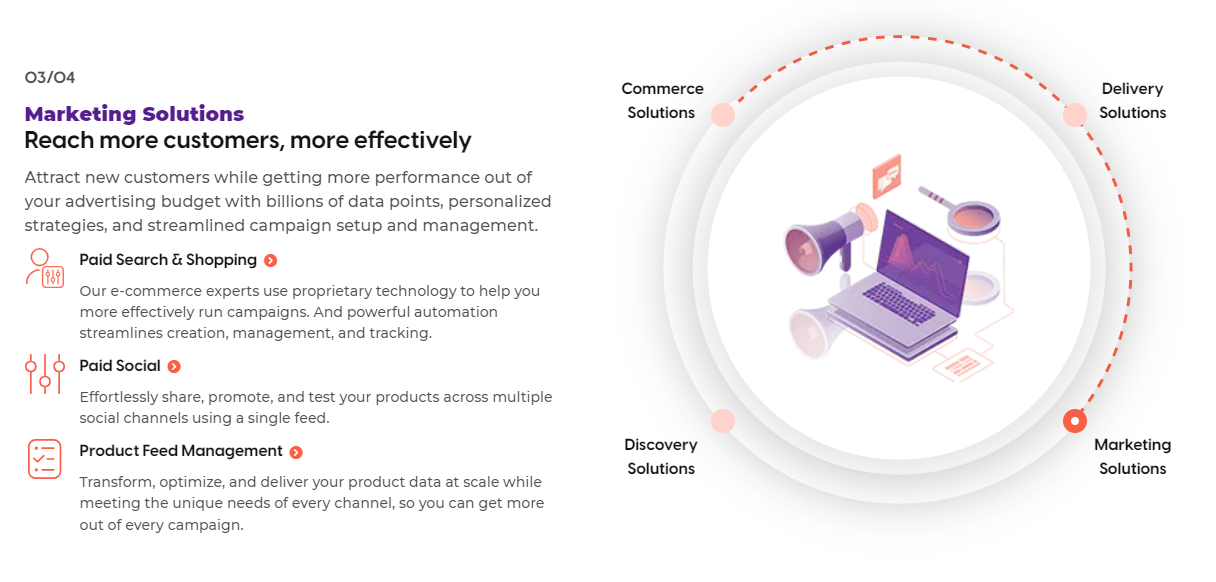 03/04

Marketing Solutions
Reach more customers, more effectively

Attract new customers while getting more performance out of your advertising budget with billions of data points, personalized strategies, and streamlined campaign setup and management.

Paid Search & Shopping

Our e-commerce experts use proprietary technology to help you more effectively run campaigns. And powerful automation streamlines creation, management, and tracking.

Paid Social

Effortlessly share, promote, and test your products across multiple social channels using a single feed.

Product Feed Management

Transform, optimize, and deliver your product data at scale while meeting the unique needs of every channel, so you can get more out of every campaign.

Commerce Solutions

Delivery Solutions

Discovery Solutions

Marketing Solutions